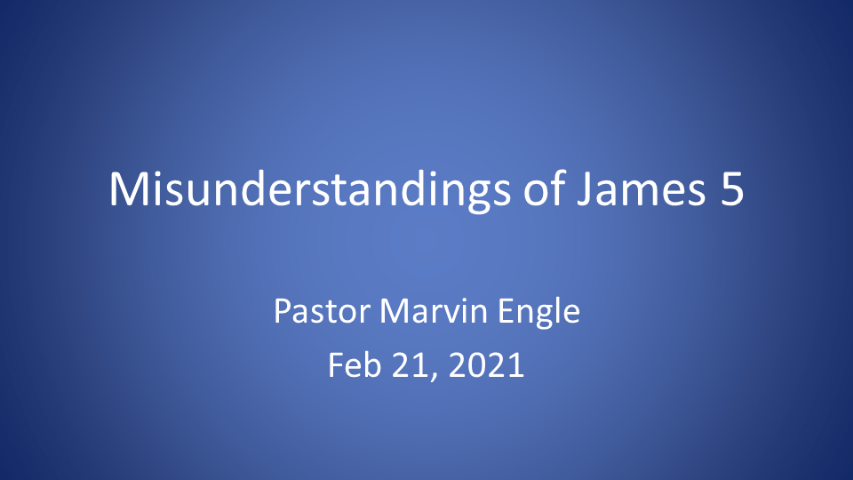 Misunderstandings of James 5

Pastor Marvin Engle
Feb 21, 2021